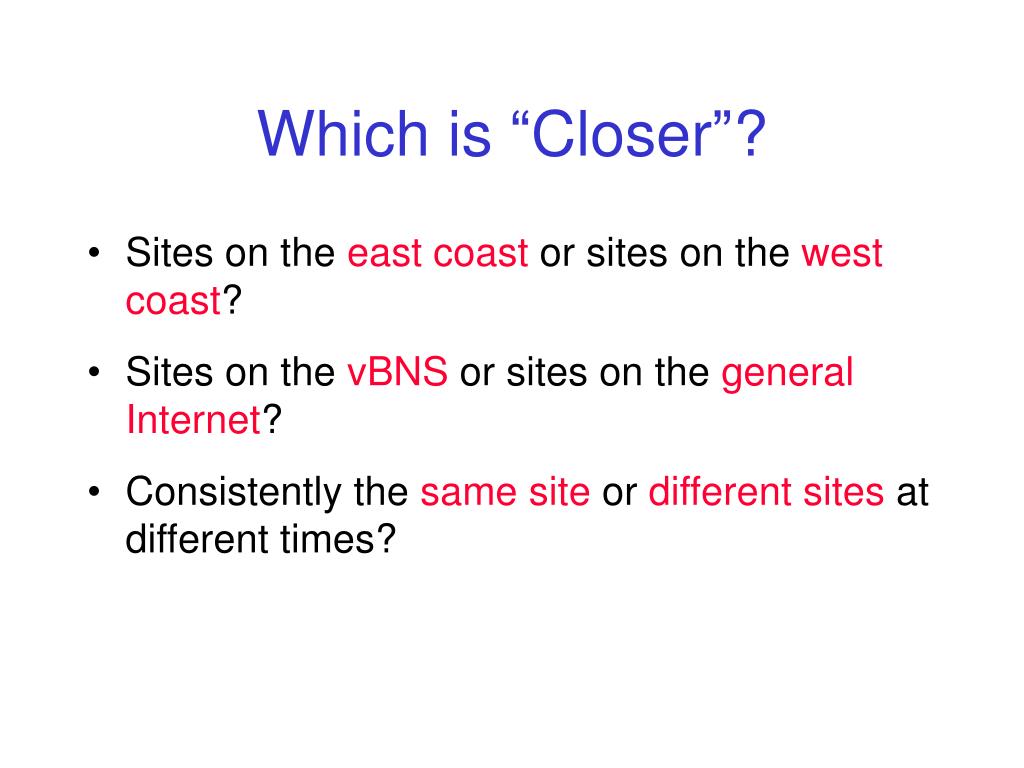 Which is “Closer”?

• Sites on the east coast or sites on the west coast?

• Sites on the vBNS or sites on the general Internet?

• Consistently the same site or different sites at different times?